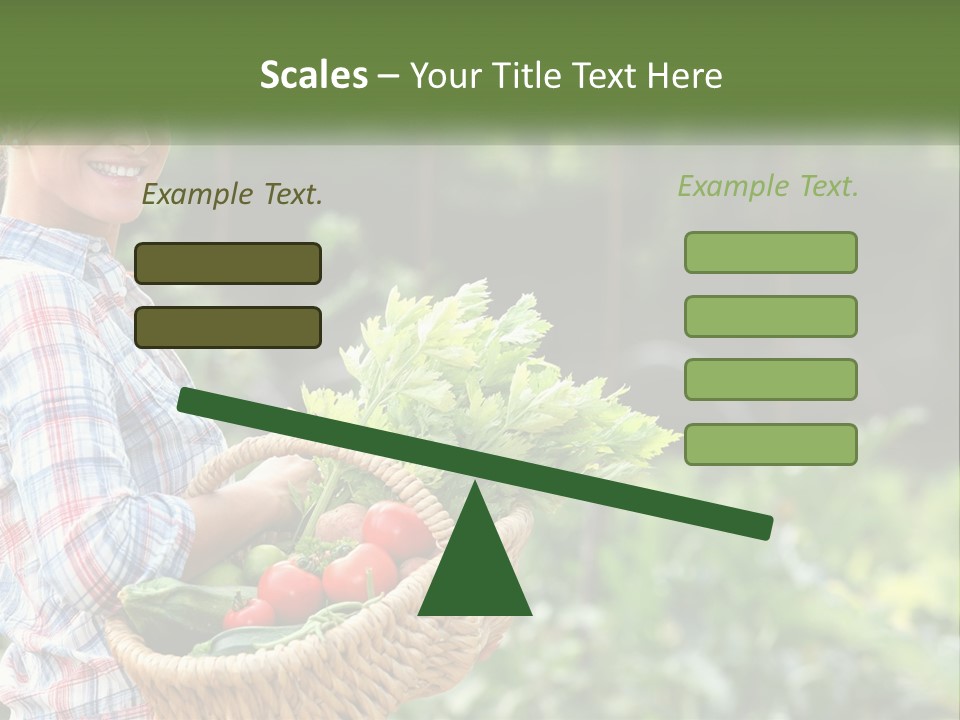 Scales – Your Title Text Here

Example Text.

Example Text.